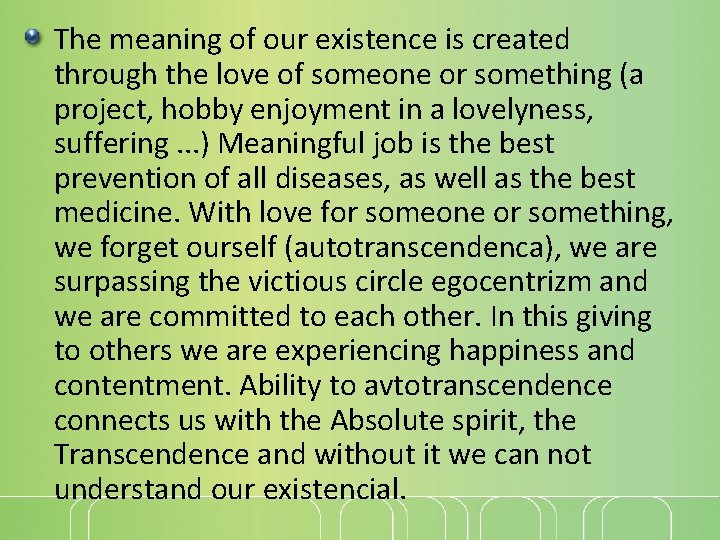 The meaning of our existence is created through the love of someone or something (a project, hobby enjoyment in a lovelyness, suffering ...) Meaningful job is the best prevention of all diseases, as well as the best medicine. With love for someone or something, we forget ourself (autotranscendenca), we are surpassing the victious circle egocentrizm and we are committed to each other. In this giving to others we are experiencing happiness and contentment. Ability to avtotranscendence connects us with the Absolute spirit, the Transcendence and without it we can not understand our existencial.